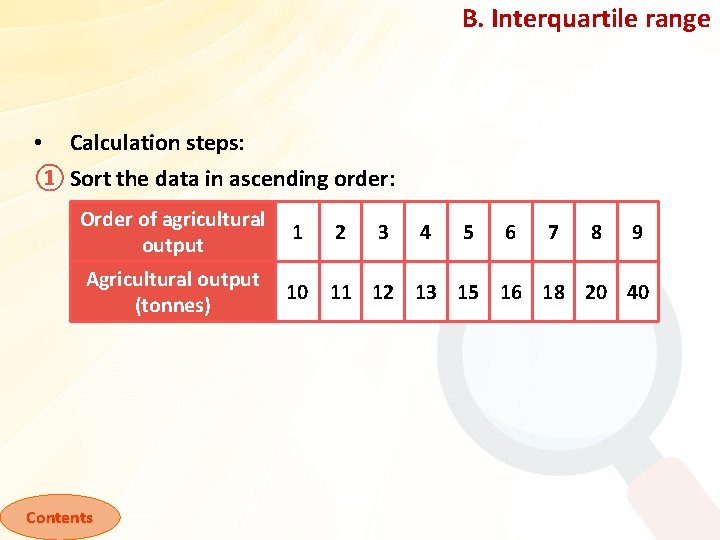 B. Interquartile range

• Calculation steps:

① Sort the data in ascending order:

| Order of agricultural output | 1 | 2 | 3 | 4 | 5 | 6 | 7 | 8 | 9 |
|---|---|---|---|---|---|---|---|---|---|
| Agricultural output (tonnes) | 10 | 11 | 12 | 13 | 15 | 16 | 18 | 20 | 40 |

Contents